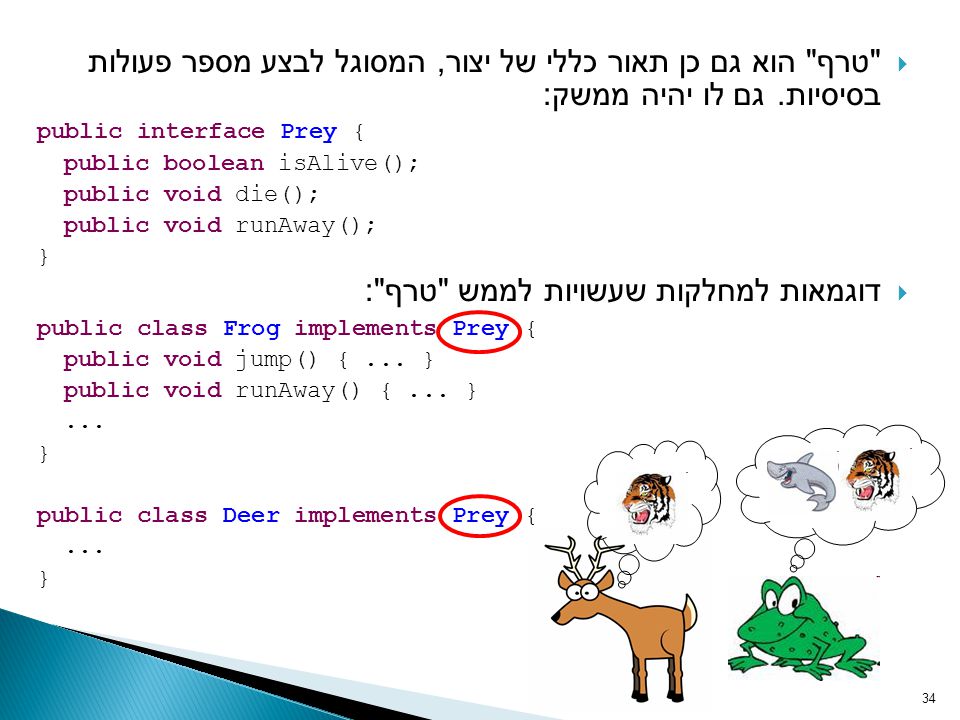 "טרף" הוא גם כן תאור כללי של יצור, המסוגל לבצע מספר פעולות בסיסיות. גם לו יהיה ממשק:

public interface Prey {
  public boolean isAlive();
  public void die();
  public void runAway();
}

דוגמאות למחלקות שעשויות לממש "טרף":

public class Frog implements Prey {
  public void jump() { ... }
  public void runAway() { ... }
  ...
}

public class Deer implements Prey {
  ...
}

34